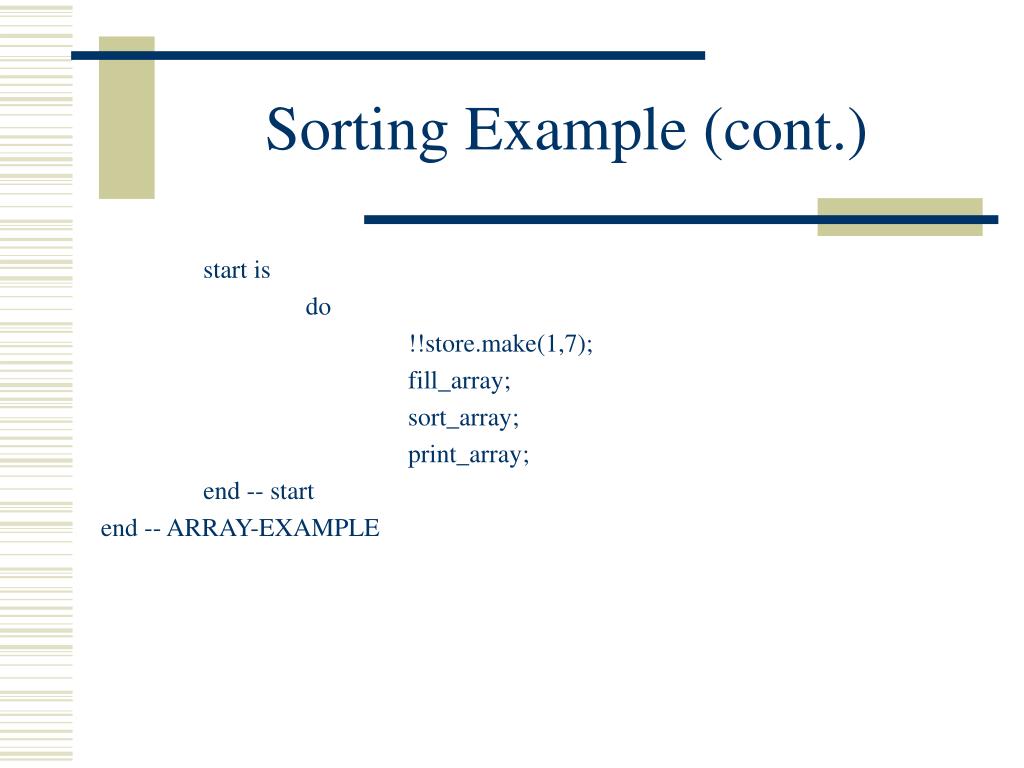 Sorting Example (cont.)

start is
do
!!store.make(1,7);
fill_array;
sort_array;
print_array;
end -- start
end -- ARRAY-EXAMPLE